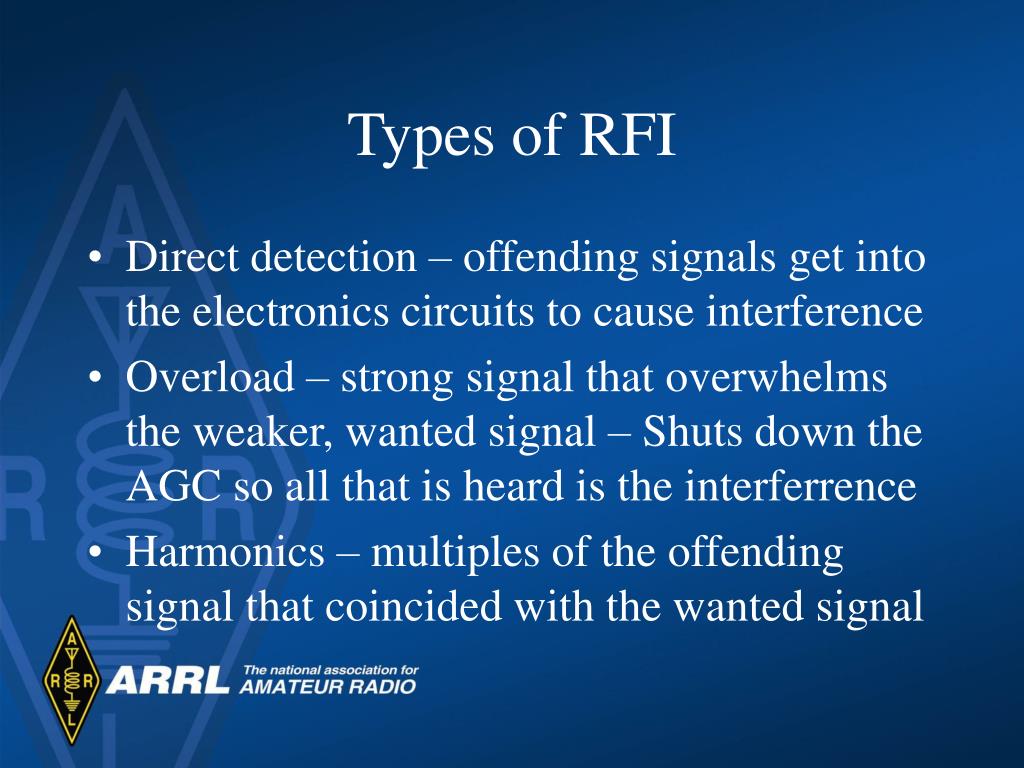 Types of RFI

• Direct detection – offending signals get into the electronics circuits to cause interference
• Overload – strong signal that overwhelms the weaker, wanted signal – Shuts down the AGC so all that is heard is the interferrence
• Harmonics – multiples of the offending signal that coincided with the wanted signal

A R R L
ARRL The national association for AMATEUR RADIO